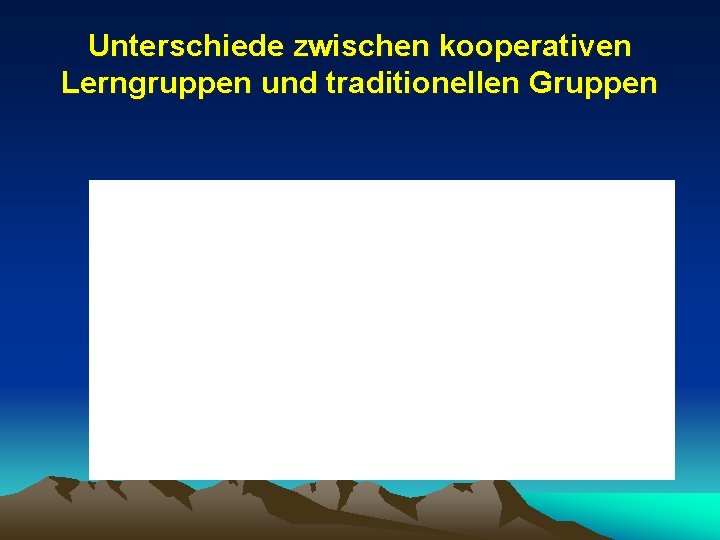 Unterschiede zwischen kooperativen Lerngruppen und traditionellen Gruppen